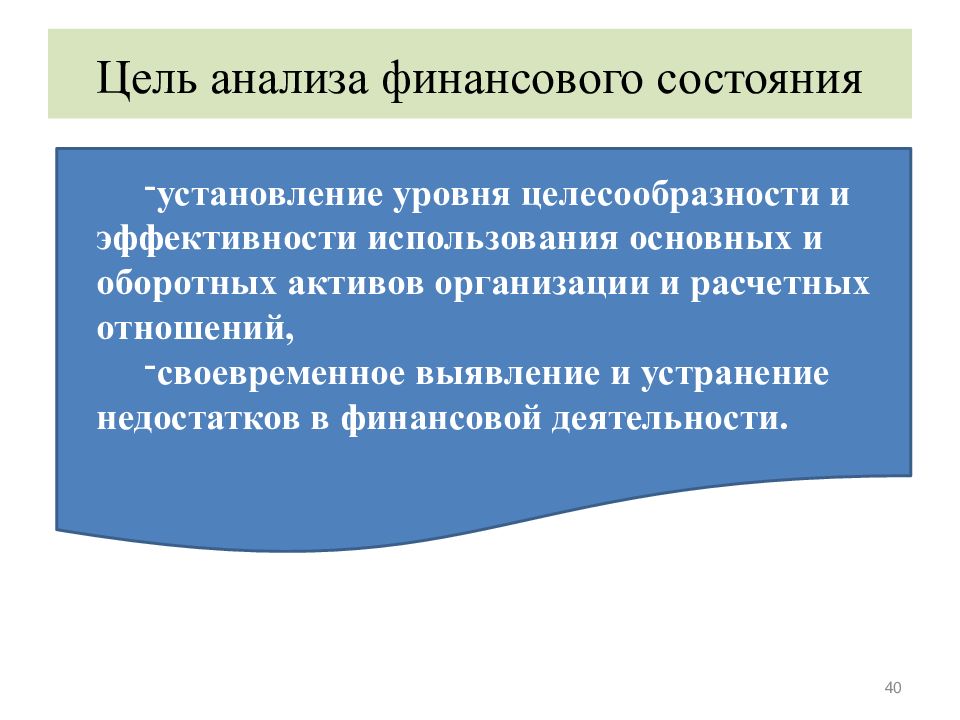 Цель анализа финансового состояния

-установление уровня целесообразности и эффективности использования основных и оборотных активов организации и расчетных отношений,

-своевременное выявление и устранение недостатков в финансовой деятельности.

40